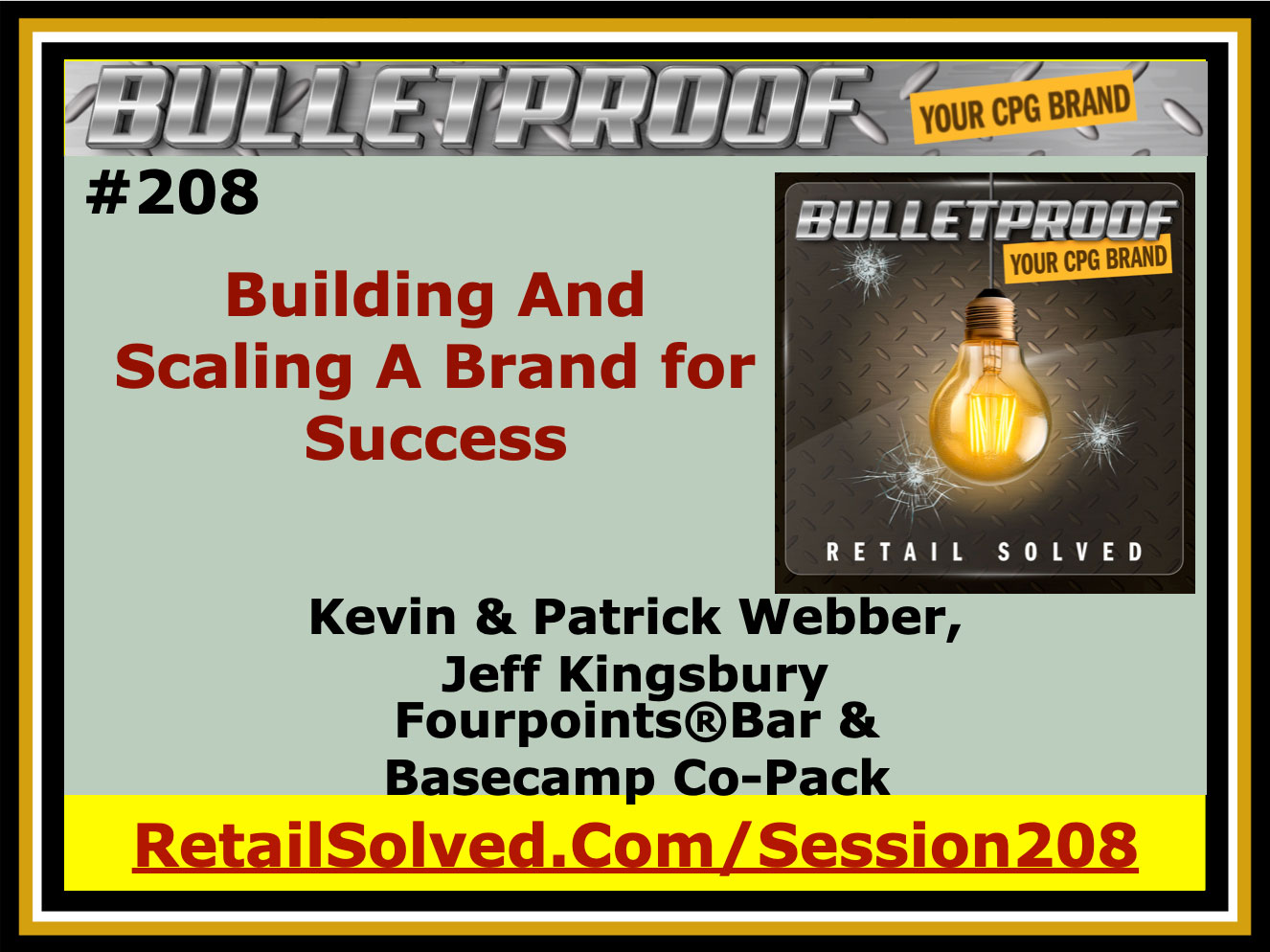 BULLETPROOF YOUR CPG BRAND

#208

Building And Scaling A Brand for Success

BULLETPROOF YOUR CPG BRAND

RETAIL SOLVED

Kevin & Patrick Webber, Jeff Kingsbury Fourpoints®Bar & Basecamp Co-Pack

RetailSolved.Com/Session208